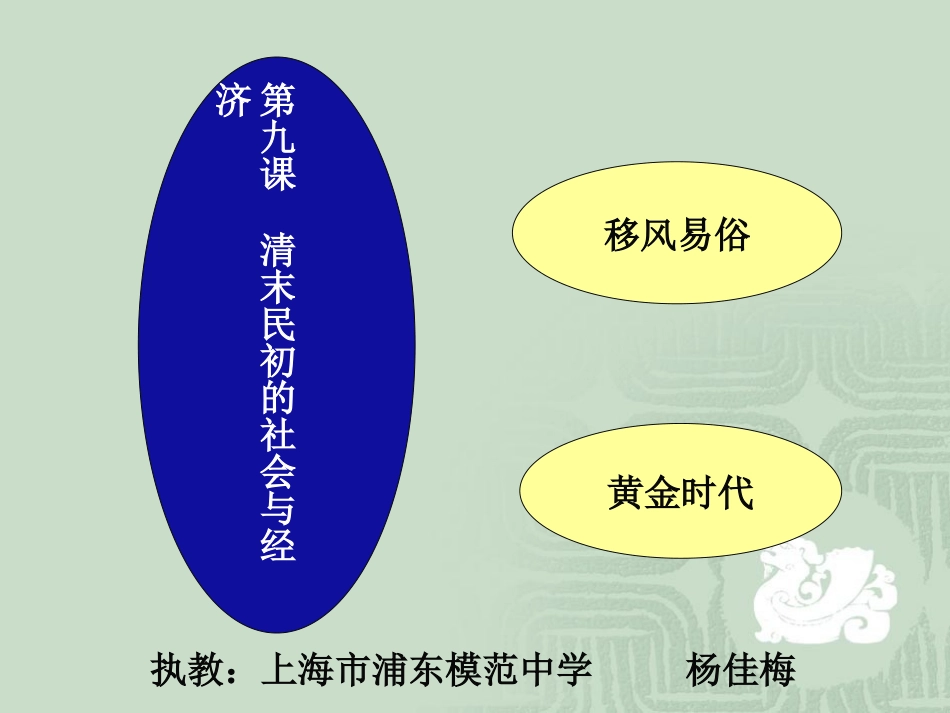 第九课　清末民初的社会与经济

移风易俗

黄金时代

执教：上海市浦东模范中学　　杨佳梅